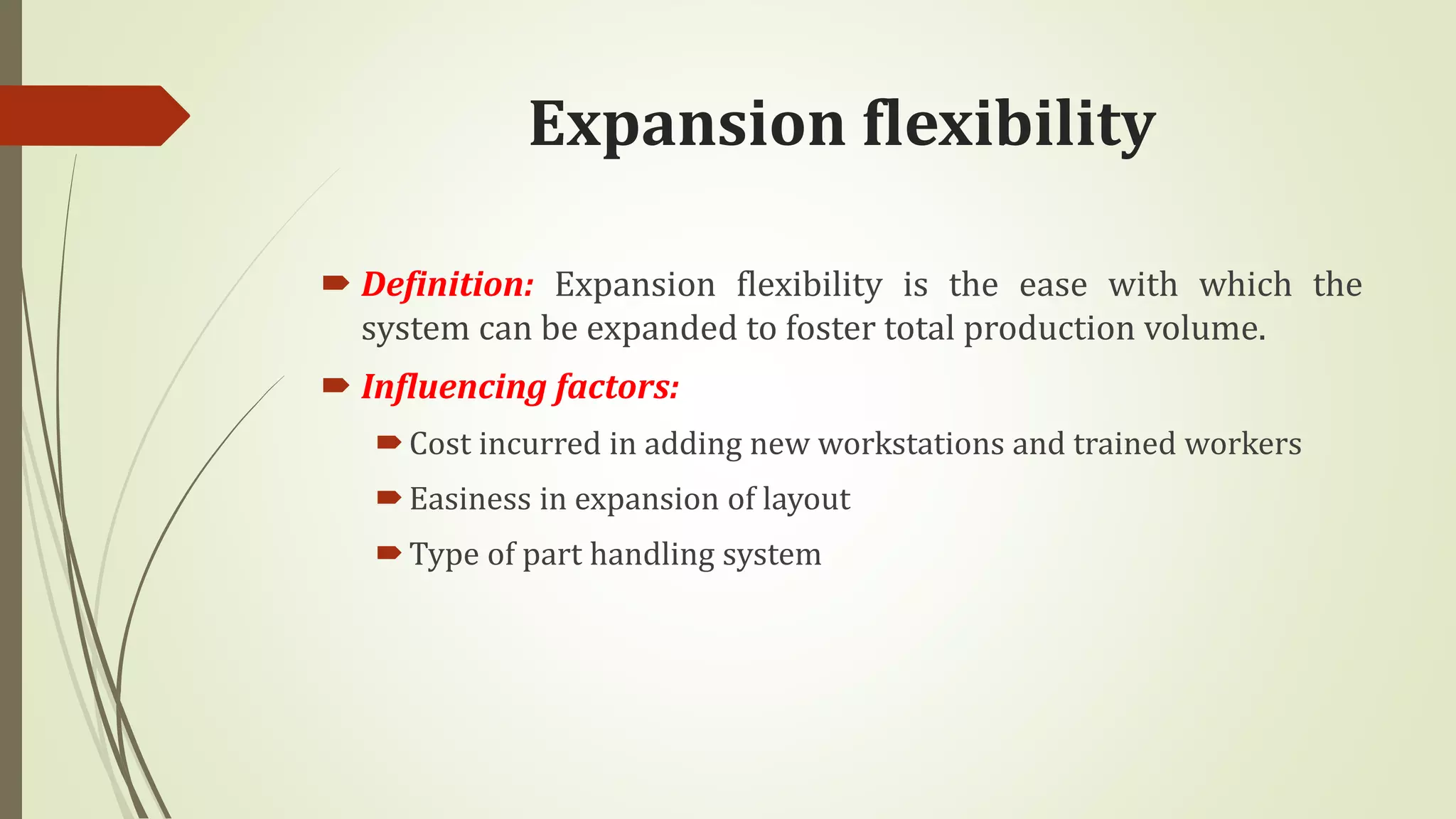 Expansion flexibility

Definition: Expansion flexibility is the ease with which the system can be expanded to foster total production volume.

Influencing factors:

Cost incurred in adding new workstations and trained workers

Easiness in expansion of layout

Type of part handling system